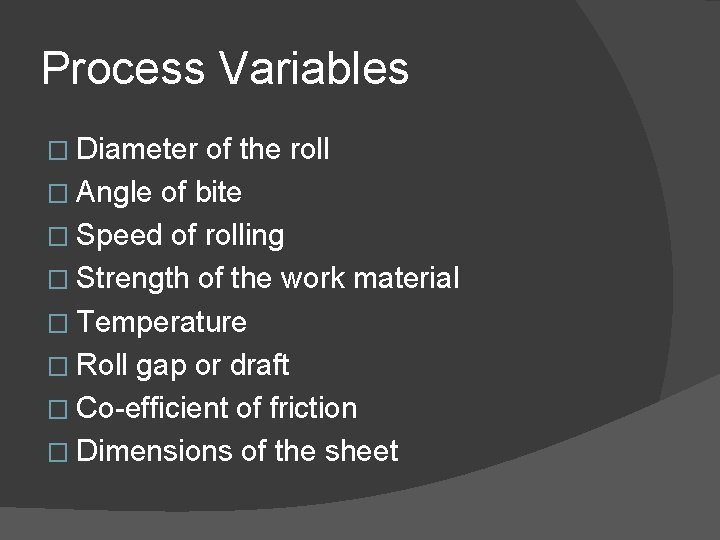 Process Variables

□ Diameter of the roll
□ Angle of bite
□ Speed of rolling
□ Strength of the work material
□ Temperature
□ Roll gap or draft
□ Co-efficient of friction
□ Dimensions of the sheet